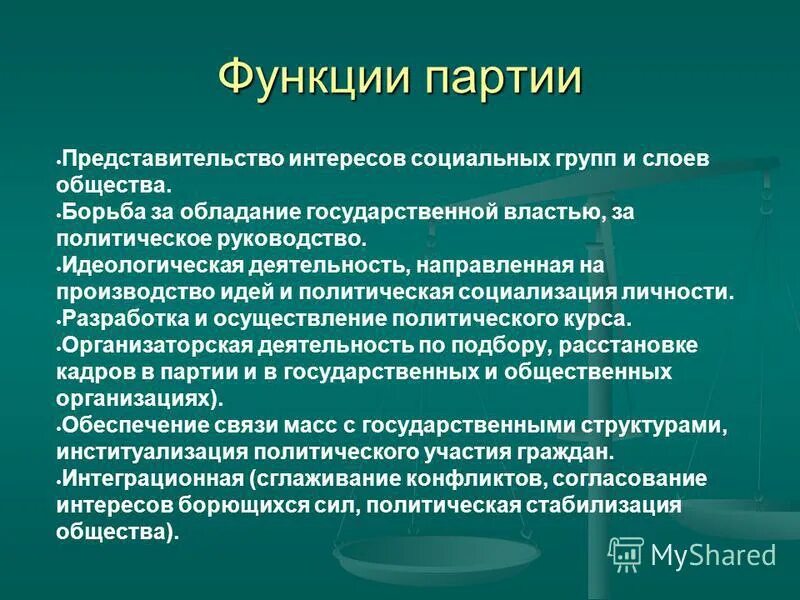 Функции партии

• Представительство интересов социальных групп и слоев общества.
• Борьба за обладание государственной властью, за политическое руководство.
• Идеологическая деятельность, направленная на производство идей и политическая социализация личности.
• Разработка и осуществление политического курса.
• Организаторская деятельность по подбору, расстановке кадров в партии и в государственных и общественных организациях).
• Обеспечение связи масс с государственными структурами, институализация политического участия граждан.
• Интеграционная (сглаживание конфликтов, согласование интересов борющихся сил, политическая стабилизация общества).

MyShared